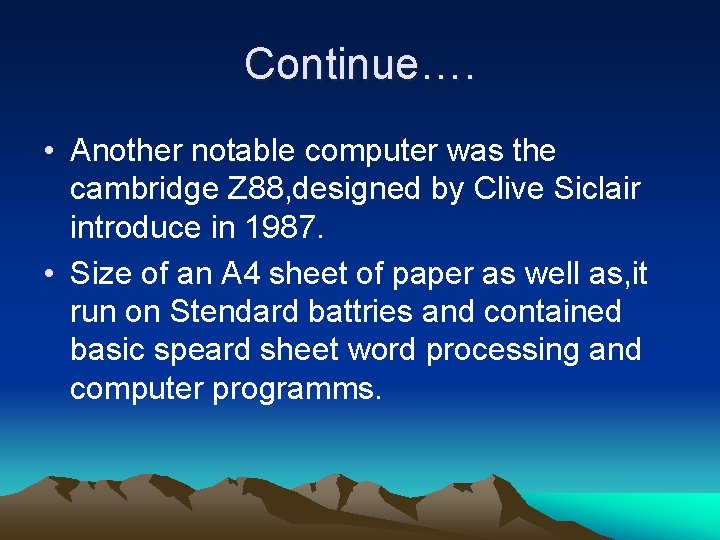 Continue….

• Another notable computer was the cambridge Z88,designed by Clive Siclair introduce in 1987.

• Size of an A4 sheet of paper as well as,it run on Stendard battries and contained basic speard sheet word processing and computer programms.